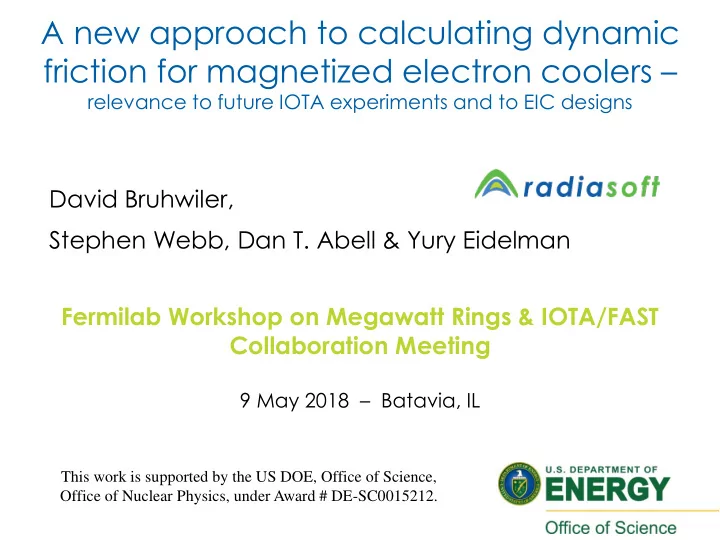 A new approach to calculating dynamic friction for magnetized electron coolers – relevance to future IOTA experiments and to EIC designs

radiasoft

David Bruhwiler,

Stephen Webb, Dan T. Abell & Yury Eidelman

Fermilab Workshop on Megawatt Rings & IOTA/FAST Collaboration Meeting

9 May 2018 – Batavia, IL

This work is supported by the US DOE, Office of Science, Office of Nuclear Physics, under Award # DE-SC0015212.

U.S. DEPARTMENT OF ENERGY

Office of Science